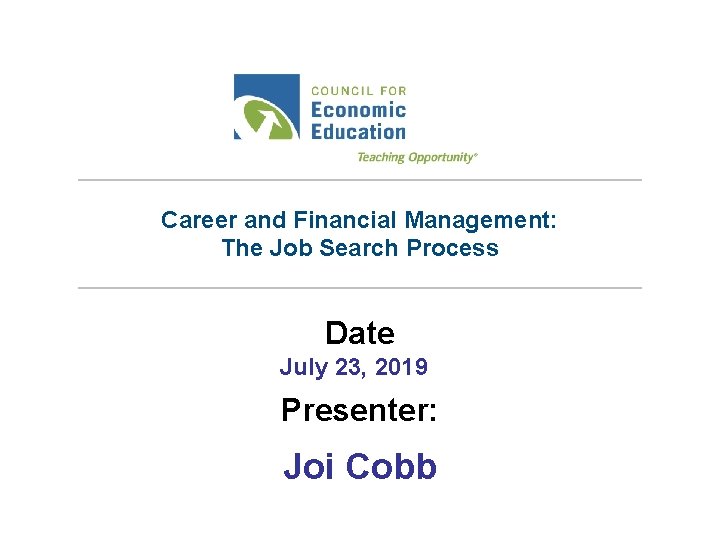 COUNCIL FOR
Economic
Education
Teaching Opportunity®

Career and Financial Management:
The Job Search Process

Date
July 23, 2019
Presenter:
Joi Cobb